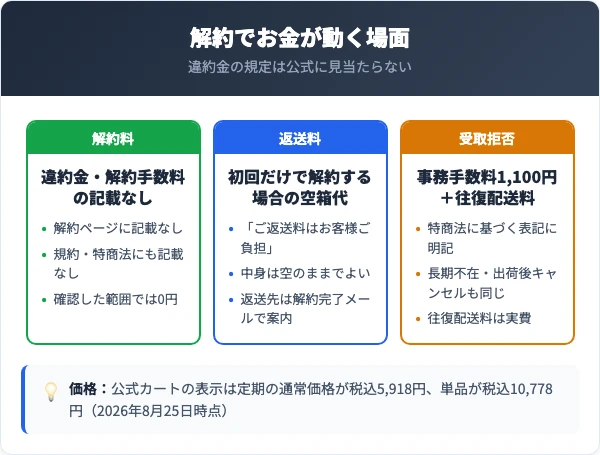 解約でお金が動く場面

違約金の規定は公式に見当たらない

解約料

違約金・解約手数料の記載なし

• 解約ページに記載なし
• 規約・特商法にも記載なし
• 確認した範囲では0円

返送料

初回だけで解約する場合の空箱代

• 「ご返送料はお客様ご負担」
• 中身は空のままでよい
• 返送先は解約完了メールで案内

受取拒否

事務手数料1,100円＋往復配送料

• 特商法に基づく表記に明記
• 長期不在・出荷後キャンセルも同じ
• 往復配送料は実費

価格：公式カートの表示は定期の通常価格が税込5,918円、単品が税込10,778円（2026年8月25日時点）